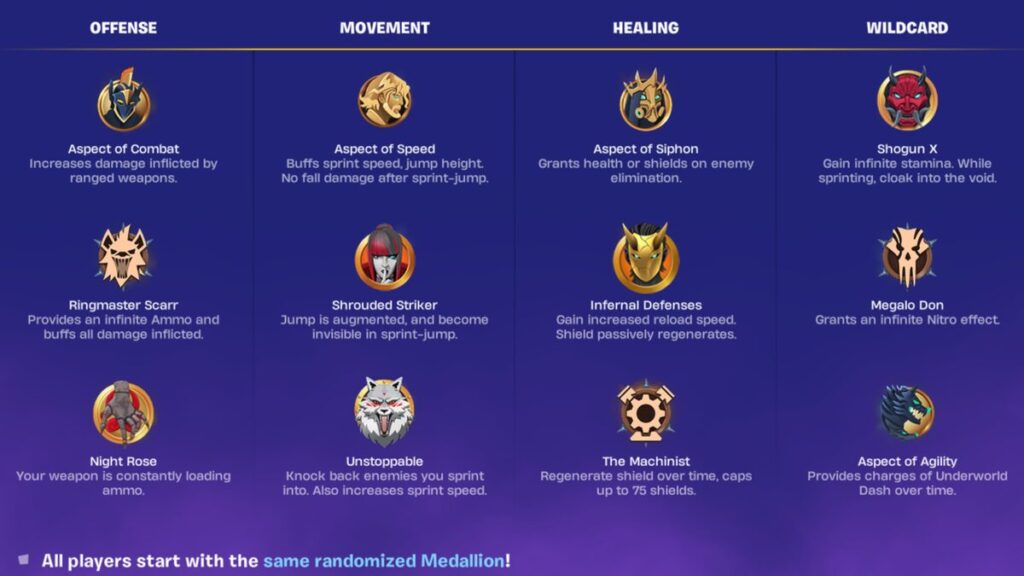 OFFENSE

Aspect of Combat
Increases damage inflicted by ranged weapons.

Ringmaster Scarr
Provides an infinite Ammo and buffs all damage inflicted.

Night Rose
Your weapon is constantly loading ammo.

MOVEMENT

Aspect of Speed
Buffs sprint speed, jump height. No fall damage after sprint-jump.

Shrouded Striker
Jump is augmented, and become invisible in sprint-jump.

Unstoppable
Knock back enemies you sprint into. Also increases sprint speed.

HEALING

Aspect of Siphon
Grants health or shields on enemy elimination.

Infernal Defenses
Gain increased reload speed. Shield passively regenerates.

The Machinist
Regenerate shield over time, caps up to 75 shields.

WILDCARD

Shogun X
Gain infinite stamina. While sprinting, cloak into the void.

Megalo Don
Grants an infinite Nitro effect.

Aspect of Agility
Provides charges of Underworld Dash over time.

All players start with the same randomized Medallion!